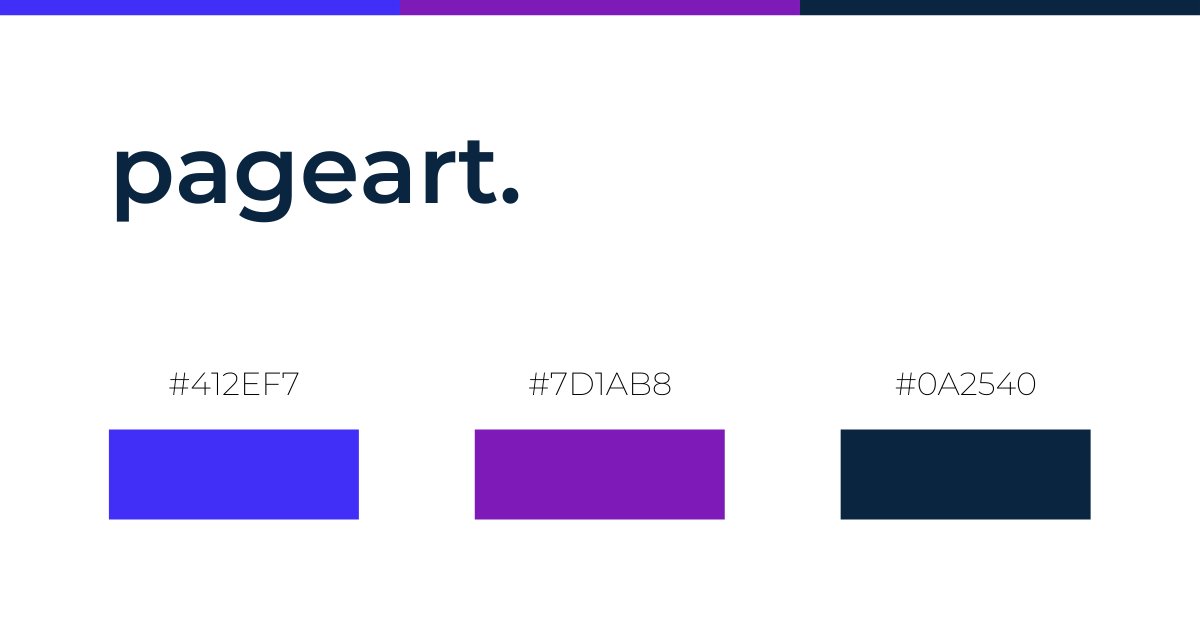 pageart.

#412EF7

#7D1AB8

#0A2540